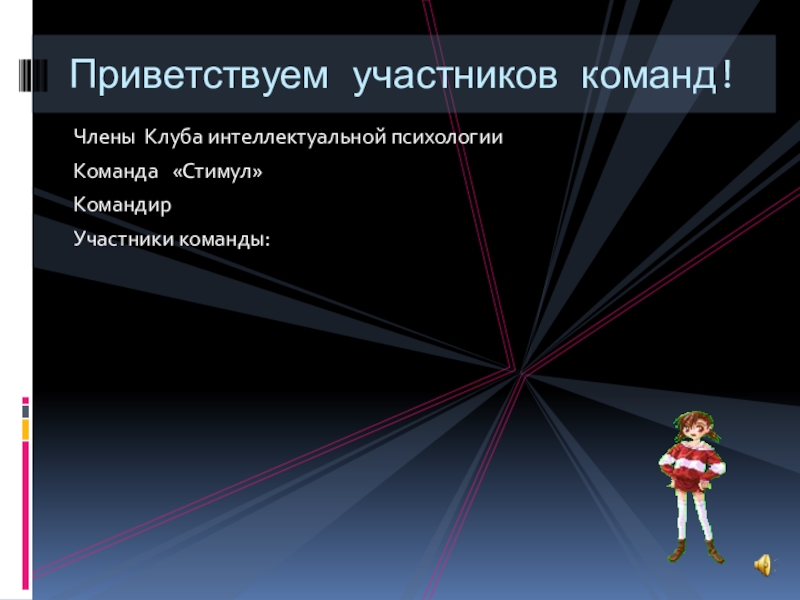 Приветствуем участников команд!

Члены Клуба интеллектуальной психологии

Команда «Стимул»

Командир

Участники команды: